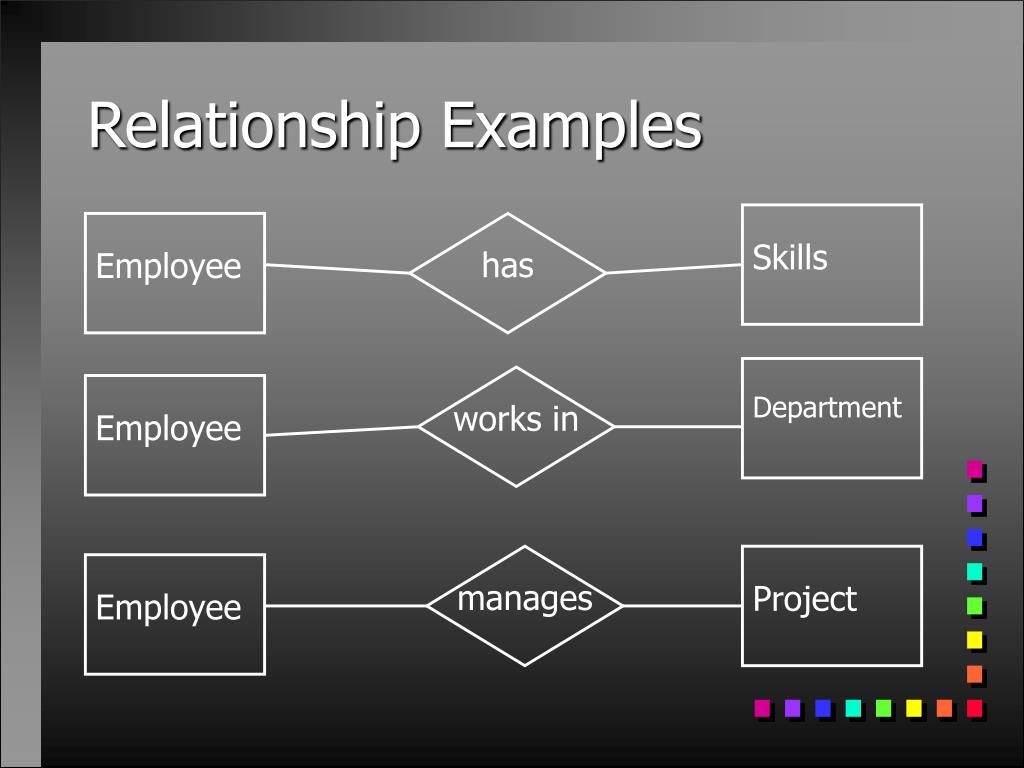 Relationship Examples

Employee

has

Skills

Employee

works in

Department

Employee

manages

Project